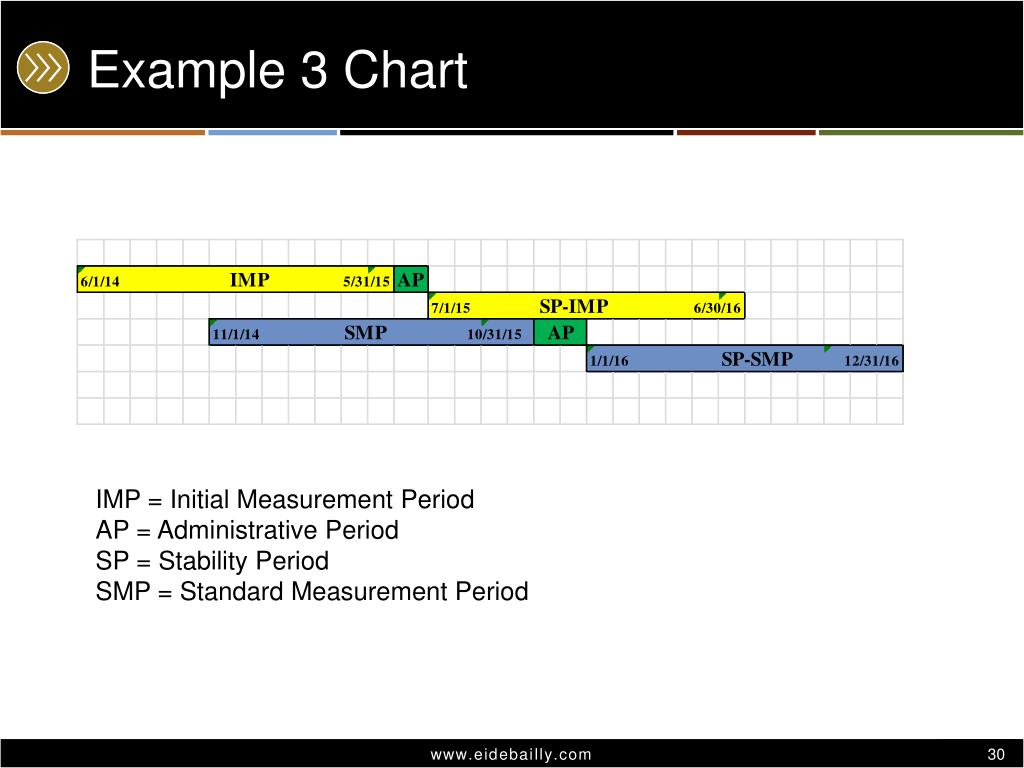 Example 3 Chart

6/1/14 IMP 5/31/15 AP

7/1/15 SP-IMP 6/30/16

11/1/14 SMP 10/31/15 AP

1/1/16 SP-SMP 12/31/16

IMP = Initial Measurement Period
AP = Administrative Period
SP = Stability Period
SMP = Standard Measurement Period

www.eidebailly.com

30